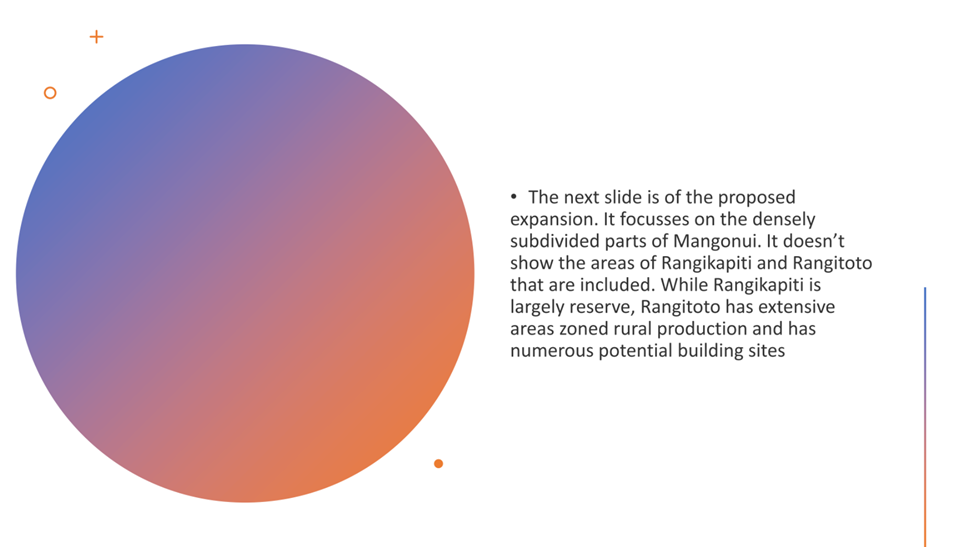 • The next slide is of the proposed expansion. It focusses on the densely subdivided parts of Mangonui. It doesn’t show the areas of Rangikapiti and Rangitoto that are included. While Rangikapiti is largely reserve, Rangitoto has extensive areas zoned rural production and has numerous potential building sites